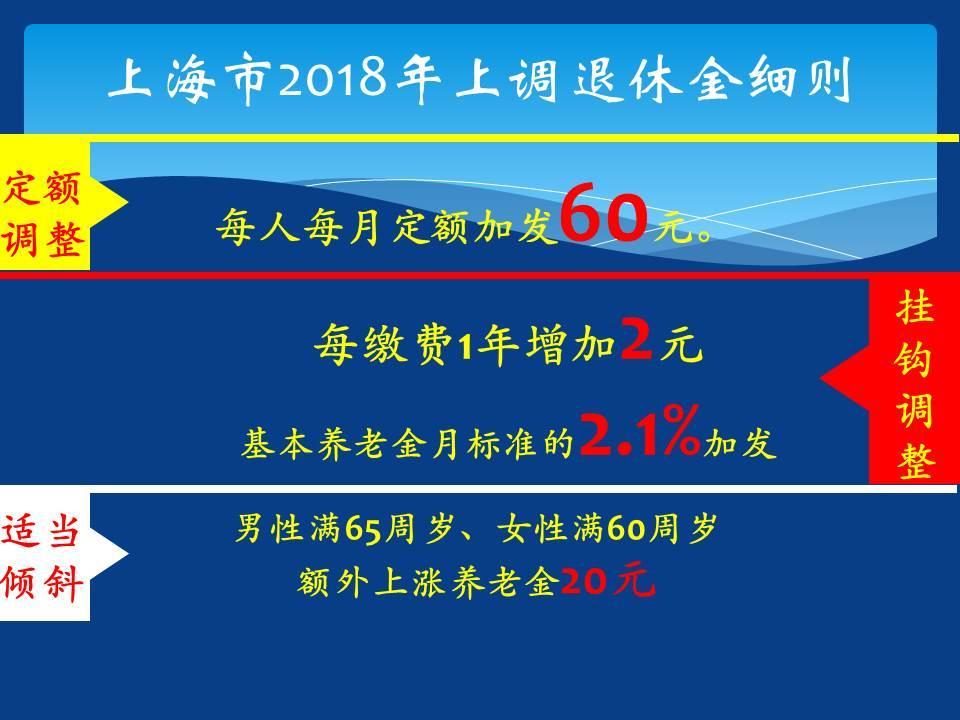 上海市2018年上调退休金细则

定额调整

每人每月定额加发60元。

挂钩调整

每缴费1年增加2元

基本养老金月标准的2.1%加发

适当倾斜

男性满65周岁、女性满60周岁

额外上涨养老金20元